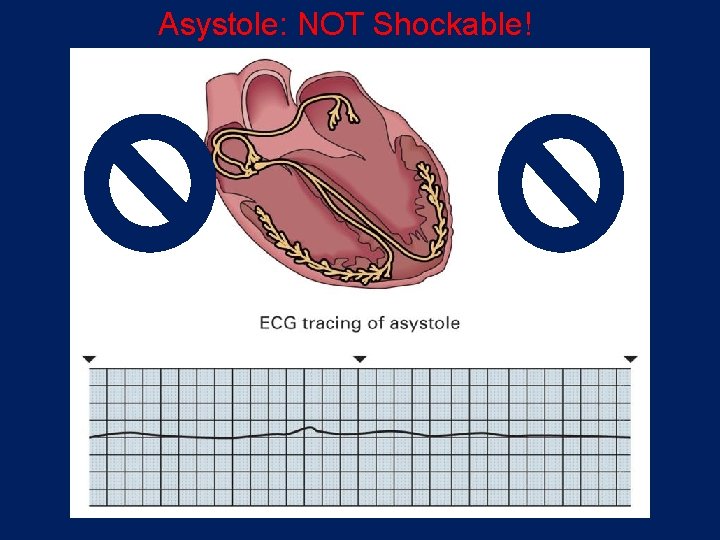 Asystole: NOT Shockable!

ECG tracing of asystole